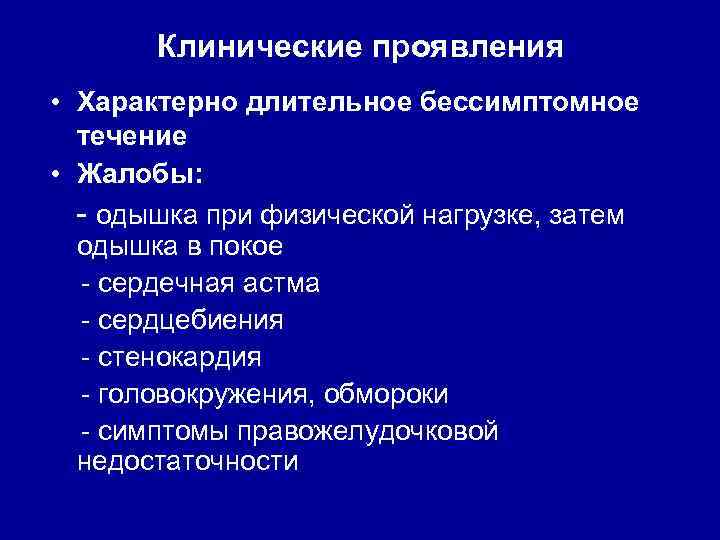 Клинические проявления

• Характерно длительное бессимптомное течение

• Жалобы:

- одышка при физической нагрузке, затем одышка в покое

- сердечная астма

- сердцебиения

- стенокардия

- головокружения, обмороки

- симптомы правожелудочковой недостаточности